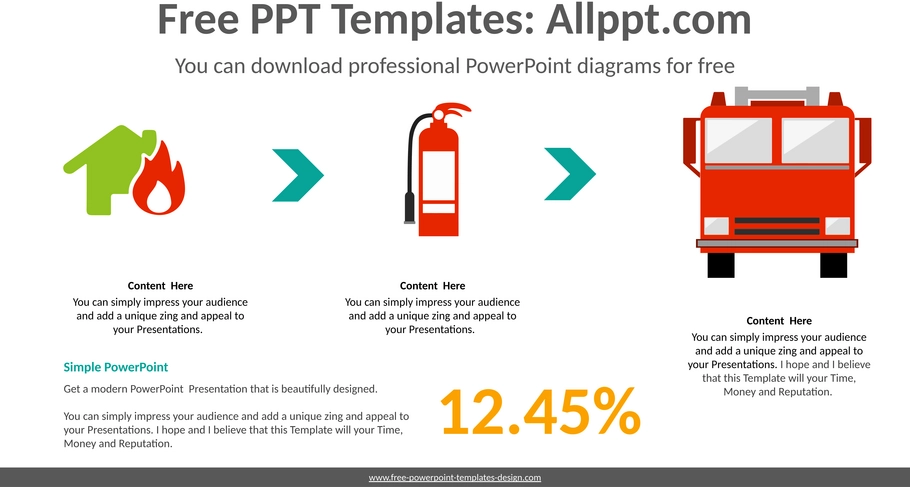 Free PPT Templates: Allppt.com

You can download professional PowerPoint diagrams for free

Content Here
You can simply impress your audience and add a unique zing and appeal to your Presentations.

Content Here
You can simply impress your audience and add a unique zing and appeal to your Presentations.

Content Here
You can simply impress your audience and add a unique zing and appeal to your Presentations. I hope and I believe that this Template will your Time, Money and Reputation.

Simple PowerPoint
Get a modern PowerPoint Presentation that is beautifully designed.

You can simply impress your audience and add a unique zing and appeal to your Presentations. I hope and I believe that this Template will your Time, Money and Reputation.

12.45%

www.free-powerpoint-templates-design.com